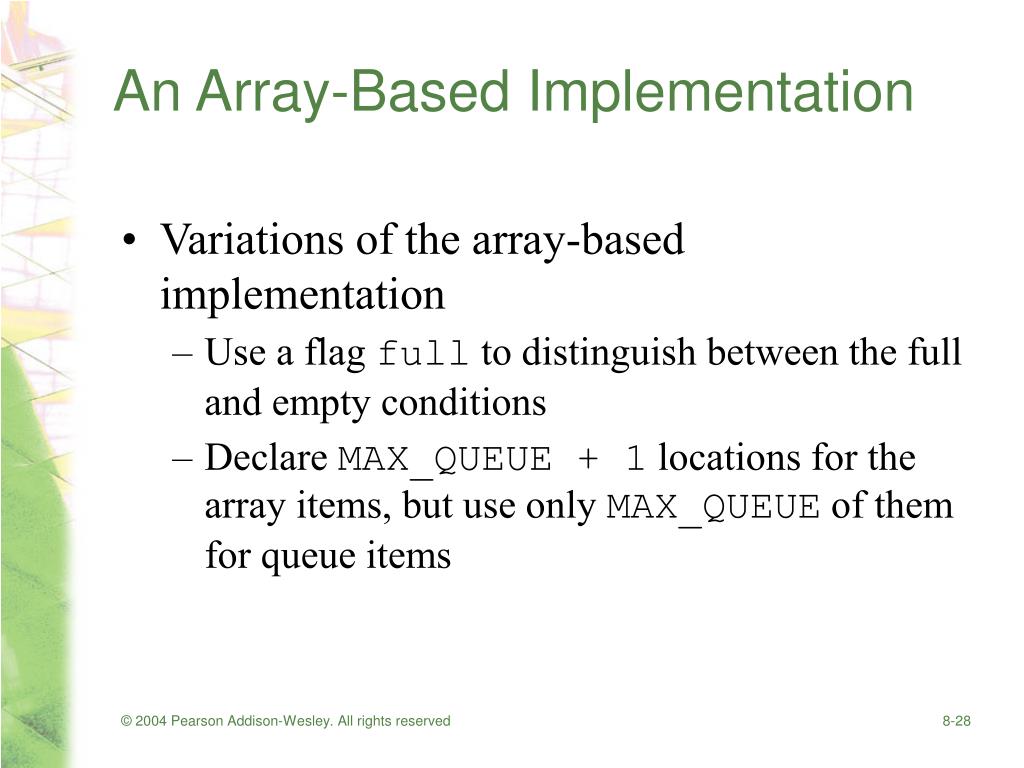 An Array-Based Implementation

• Variations of the array-based implementation
  – Use a flag full to distinguish between the full and empty conditions
  – Declare MAX_QUEUE + 1 locations for the array items, but use only MAX_QUEUE of them for queue items

© 2004 Pearson Addison-Wesley. All rights reserved

8-28